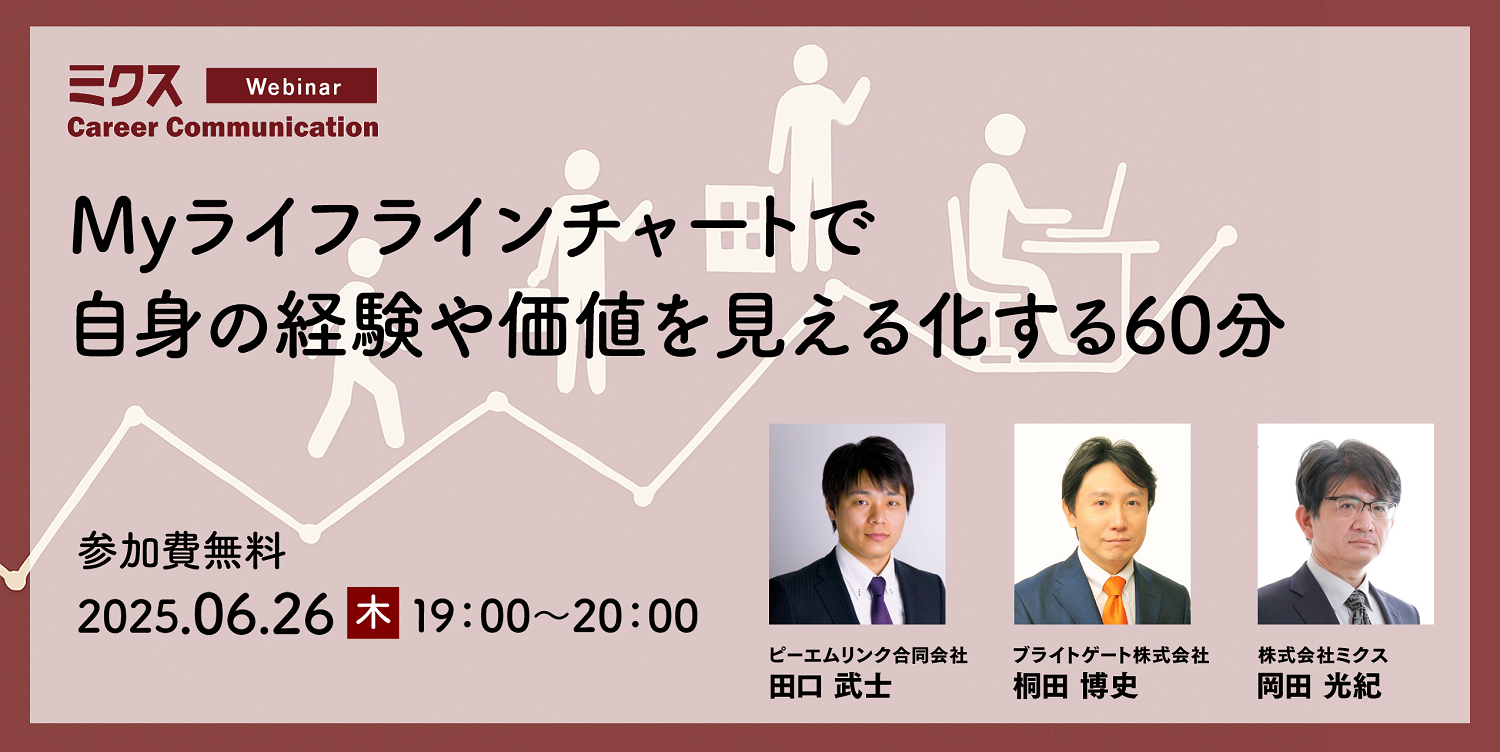 ミクス Webinar
Career Communication

Myライフラインチャートで
自身の経験や価値を見える化する60分

参加費無料
2025.06.26 木 19：00～20：00

ピーエムリンク合同会社
田口 武士

ブライトゲート株式会社
桐田 博史

株式会社ミクス
岡田 光紀